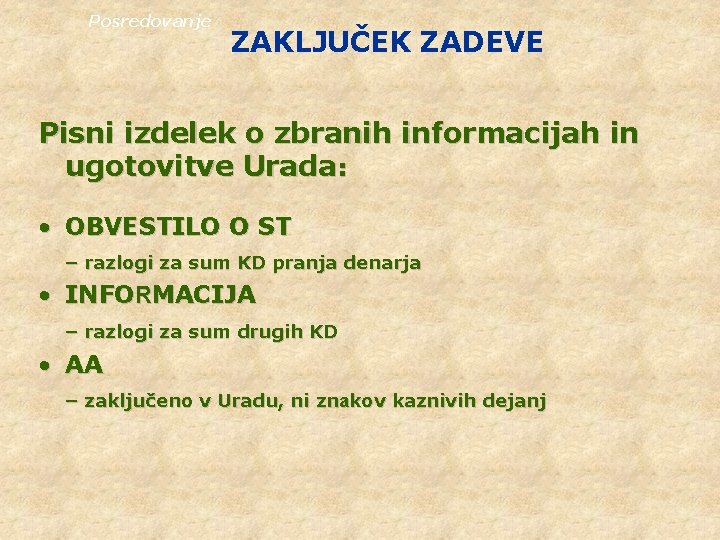 Posredovanje

ZAKLJUČEK ZADEVE

Pisni izdelek o zbranih informacijah in ugotovitve Urada:

• OBVESTILO O ST
– razlogi za sum KD pranja denarja
• INFORMACIJA
– razlogi za sum drugih KD
• AA
– zaključeno v Uradu, ni znakov kaznivih dejanj